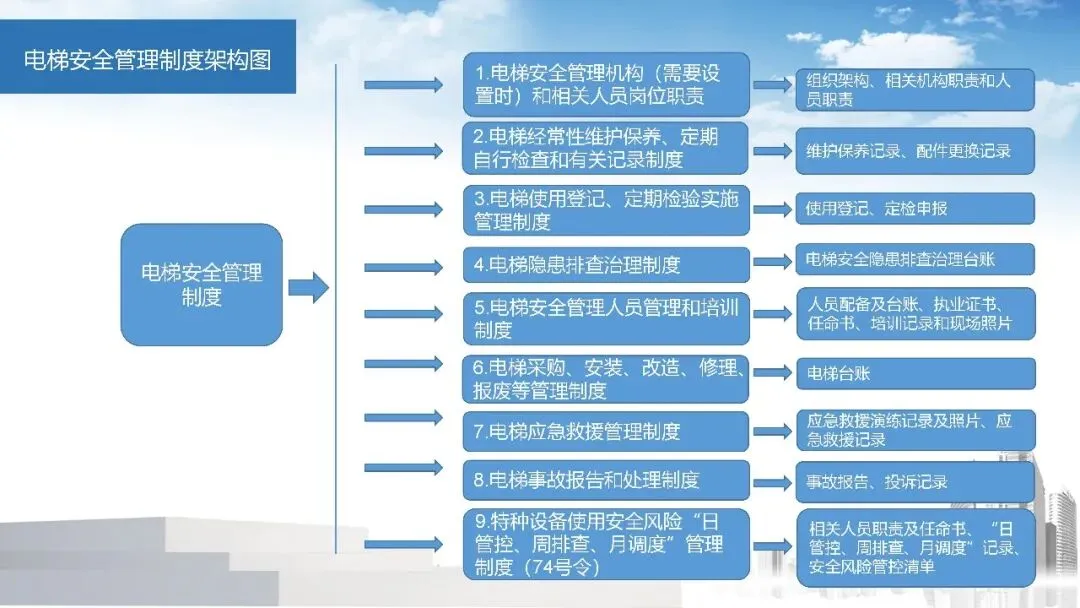 电梯安全管理制度架构图

电梯安全管理制度

1.电梯安全管理机构（需要设置时）和相关人员岗位职责

组织架构、相关机构职责和人员职责

2.电梯经常性维护保养、定期自行检查和有关记录制度

维护保养记录、配件更换记录

3.电梯使用登记、定期检验实施管理制度

使用登记、定检申报

4.电梯隐患排查治理制度

电梯安全隐患排查治理台账

5.电梯安全管理人员管理和培训制度

人员配备及台账、执业证书、任命书、培训记录和现场照片

6.电梯采购、安装、改造、修理、报废等管理制度

电梯台账

7.电梯应急救援管理制度

应急救援演练记录及照片、应急救援记录

8.电梯事故报告和处理制度

事故报告、投诉记录

9.特种设备使用安全风险“日管控、周排查、月调度”管理制度（74号令）

相关人员职责及任命书、“日管控、周排查、月调度”记录、安全风险管控清单